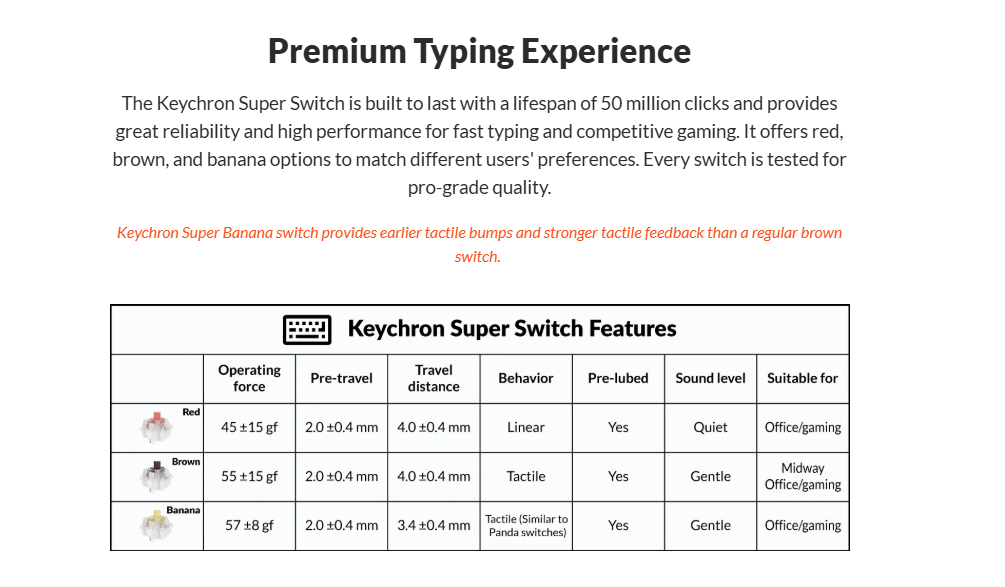 Premium Typing Experience

The Keychron Super Switch is built to last with a lifespan of 50 million clicks and provides great reliability and high performance for fast typing and competitive gaming. It offers red, brown, and banana options to match different users' preferences. Every switch is tested for pro-grade quality.

Keychron Super Banana switch provides earlier tactile bumps and stronger tactile feedback than a regular brown switch.

Keychron Super Switch Features

| | Operating force | Pre-travel | Travel distance | Behavior | Pre-lubed | Sound level | Suitable for |
|---|---|---|---|---|---|---|---|
| Red | 45 ±15 gf | 2.0 ±0.4 mm | 4.0 ±0.4 mm | Linear | Yes | Quiet | Office/gaming |
| Brown | 55 ±15 gf | 2.0 ±0.4 mm | 4.0 ±0.4 mm | Tactile | Yes | Gentle | Midway Office/gaming |
| Banana | 57 ±8 gf | 2.0 ±0.4 mm | 3.4 ±0.4 mm | Tactile (Similar to Panda switches) | Yes | Gentle | Office/gaming |